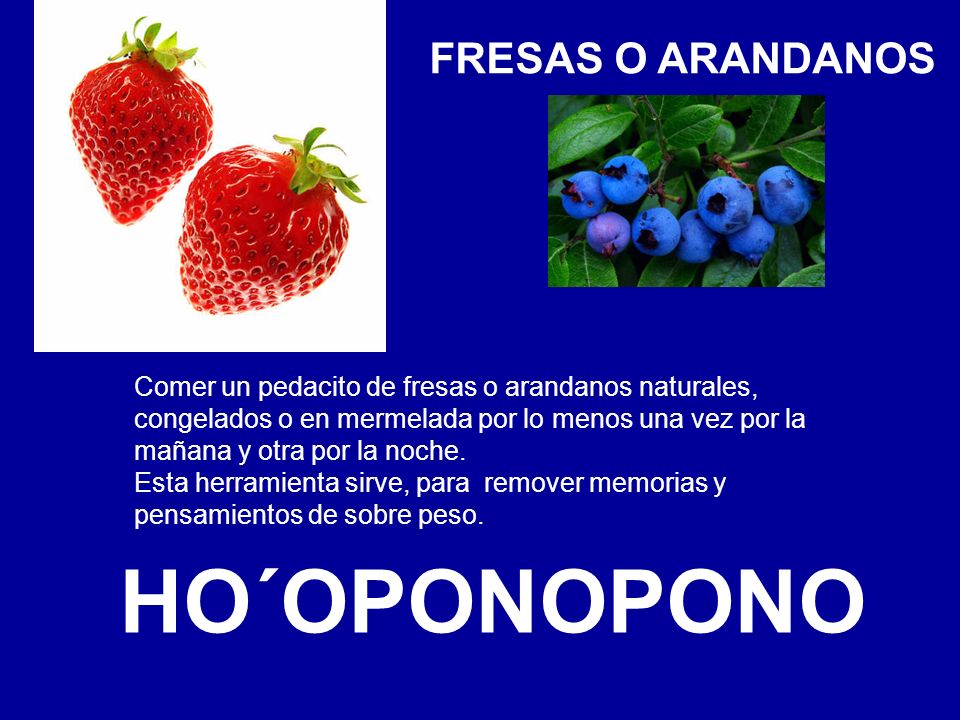 FRESAS O ARANDANOS

Comer un pedacito de fresas o arandanos naturales, congelados o en mermelada por lo menos una vez por la mañana y otra por la noche.
Esta herramienta sirve, para remover memorias y pensamientos de sobre peso.

HO´OPONOPONO